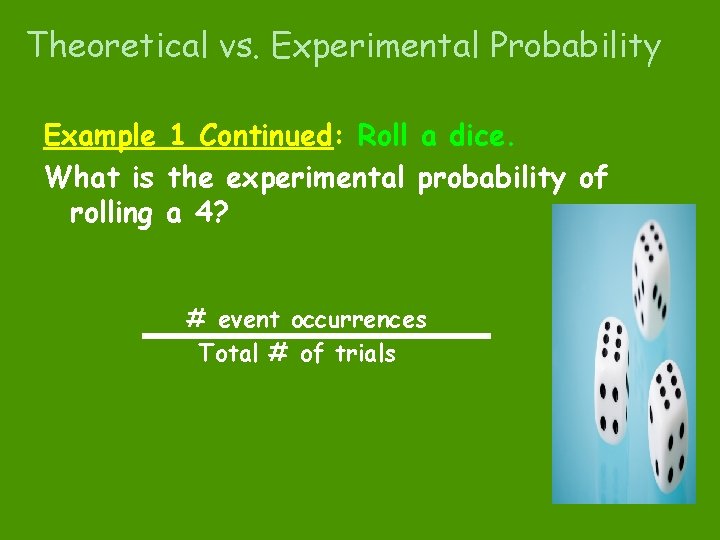 Theoretical vs. Experimental Probability

Example 1 Continued: Roll a dice.

What is the experimental probability of rolling a 4?

$\frac{\text{\# event occurrences}}{\text{Total \# of trials}}$